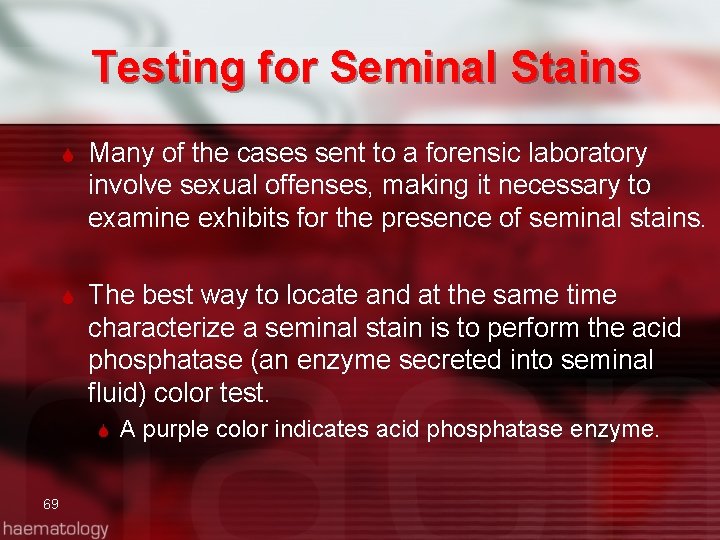 Testing for Seminal Stains

Many of the cases sent to a forensic laboratory involve sexual offenses, making it necessary to examine exhibits for the presence of seminal stains.

The best way to locate and at the same time characterize a seminal stain is to perform the acid phosphatase (an enzyme secreted into seminal fluid) color test.

A purple color indicates acid phosphatase enzyme.

69

haematology